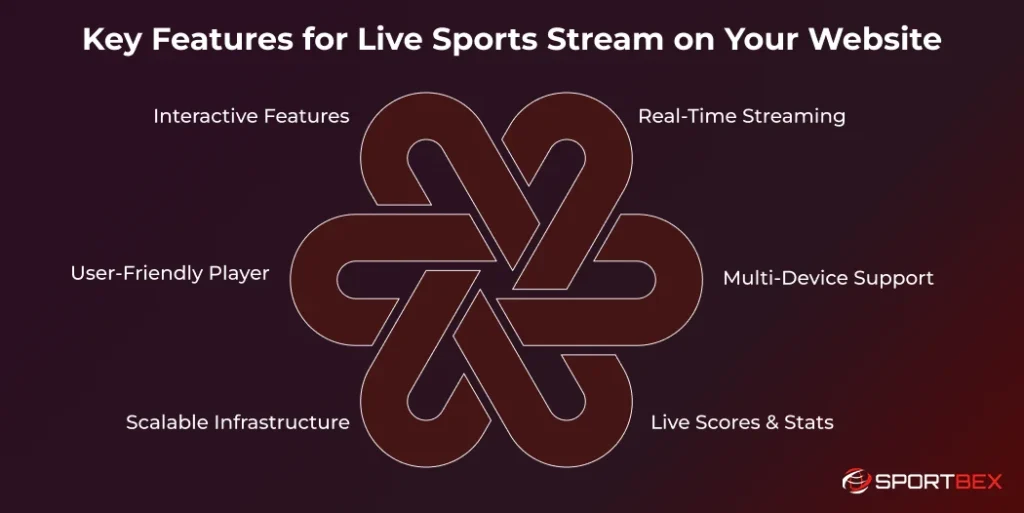 Key Features for Live Sports Stream on Your Website

Interactive Features

Real-Time Streaming

User-Friendly Player

Multi-Device Support

Scalable Infrastructure

Live Scores & Stats

SPORTBEX